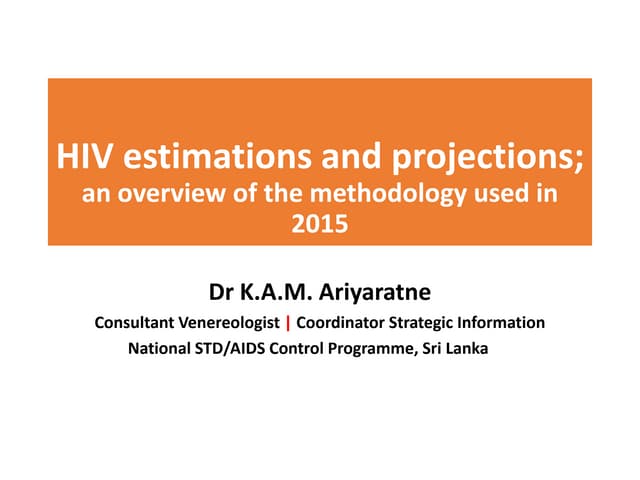 HIV estimations and projections;
an overview of the methodology used in 2015

Dr K.A.M. Ariyaratne

Consultant Venereologist | Coordinator Strategic Information

National STD/AIDS Control Programme, Sri Lanka